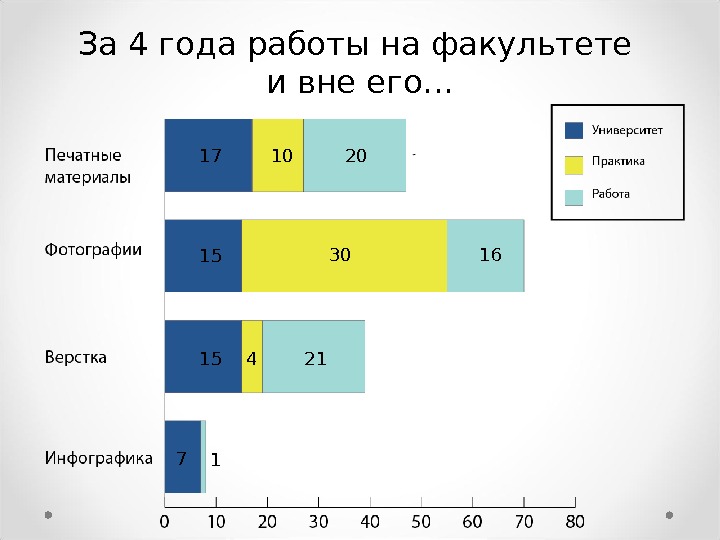 За 4 года работы на факультете и вне его...

Университет
Практика
Работа

Печатные материалы
17 10 20

Фотографии
15 30 16

Верстка
15 4 21

Инфографика
7 1

0 10 20 30 40 50 60 70 80